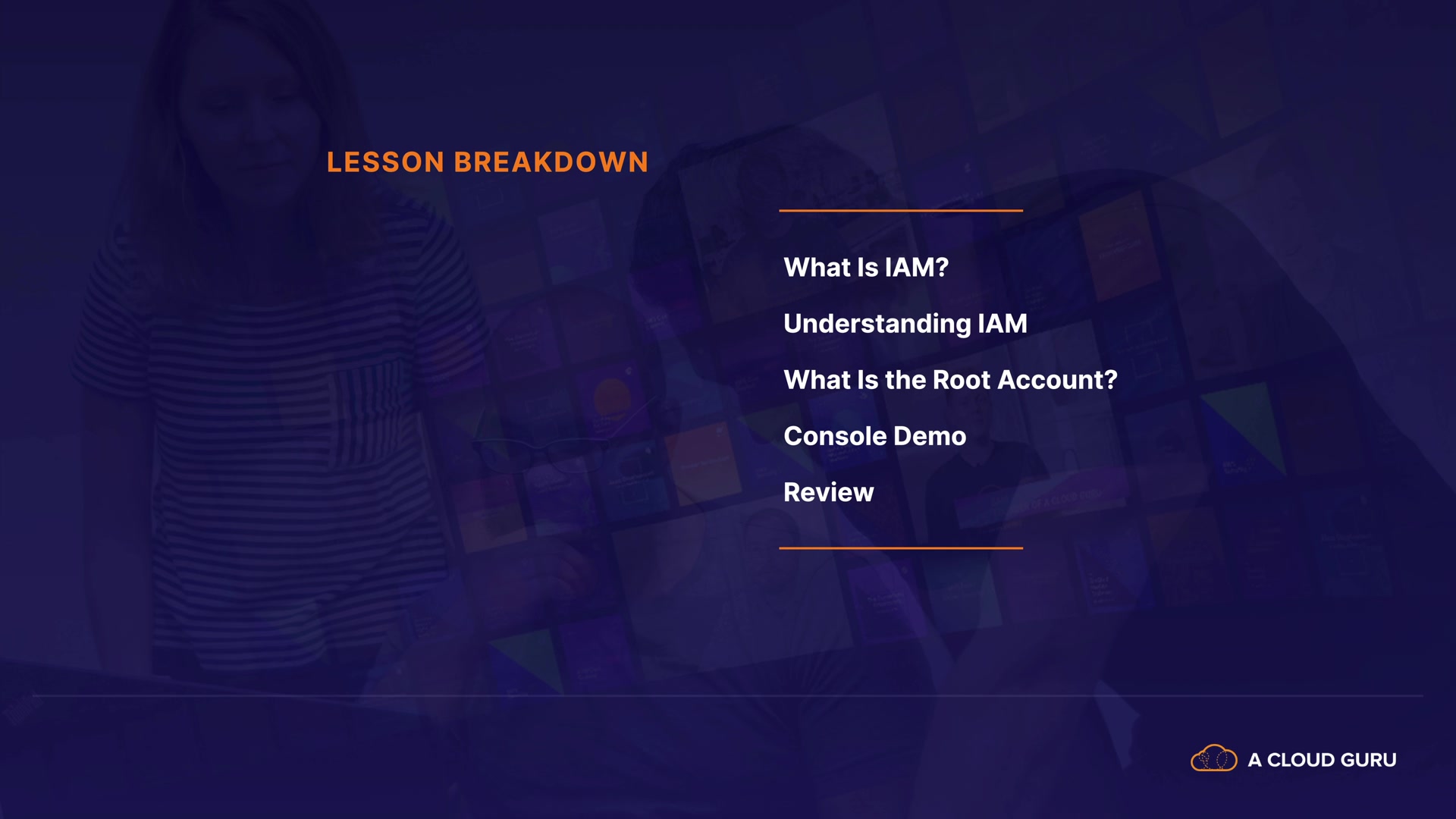 LESSON BREAKDOWN

What Is IAM?

Understanding IAM

What Is the Root Account?

Console Demo

Review

A CLOUD GURU